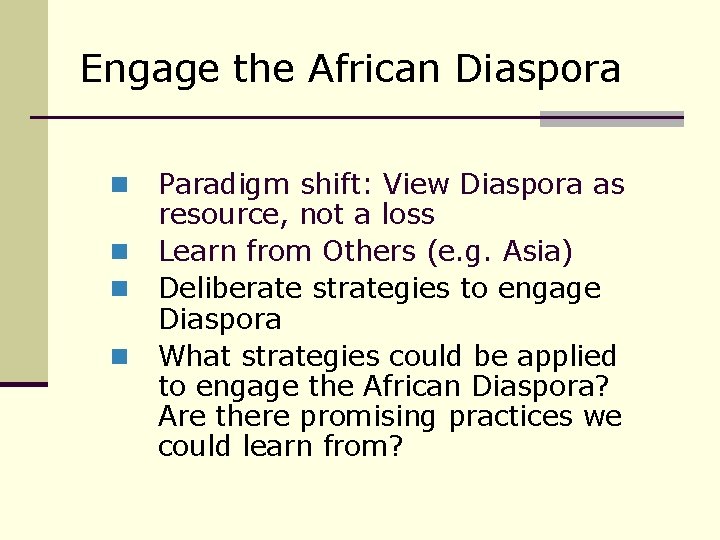 Engage the African Diaspora

- Paradigm shift: View Diaspora as resource, not a loss
- Learn from Others (e.g. Asia)
- Deliberate strategies to engage Diaspora
- What strategies could be applied to engage the African Diaspora? Are there promising practices we could learn from?